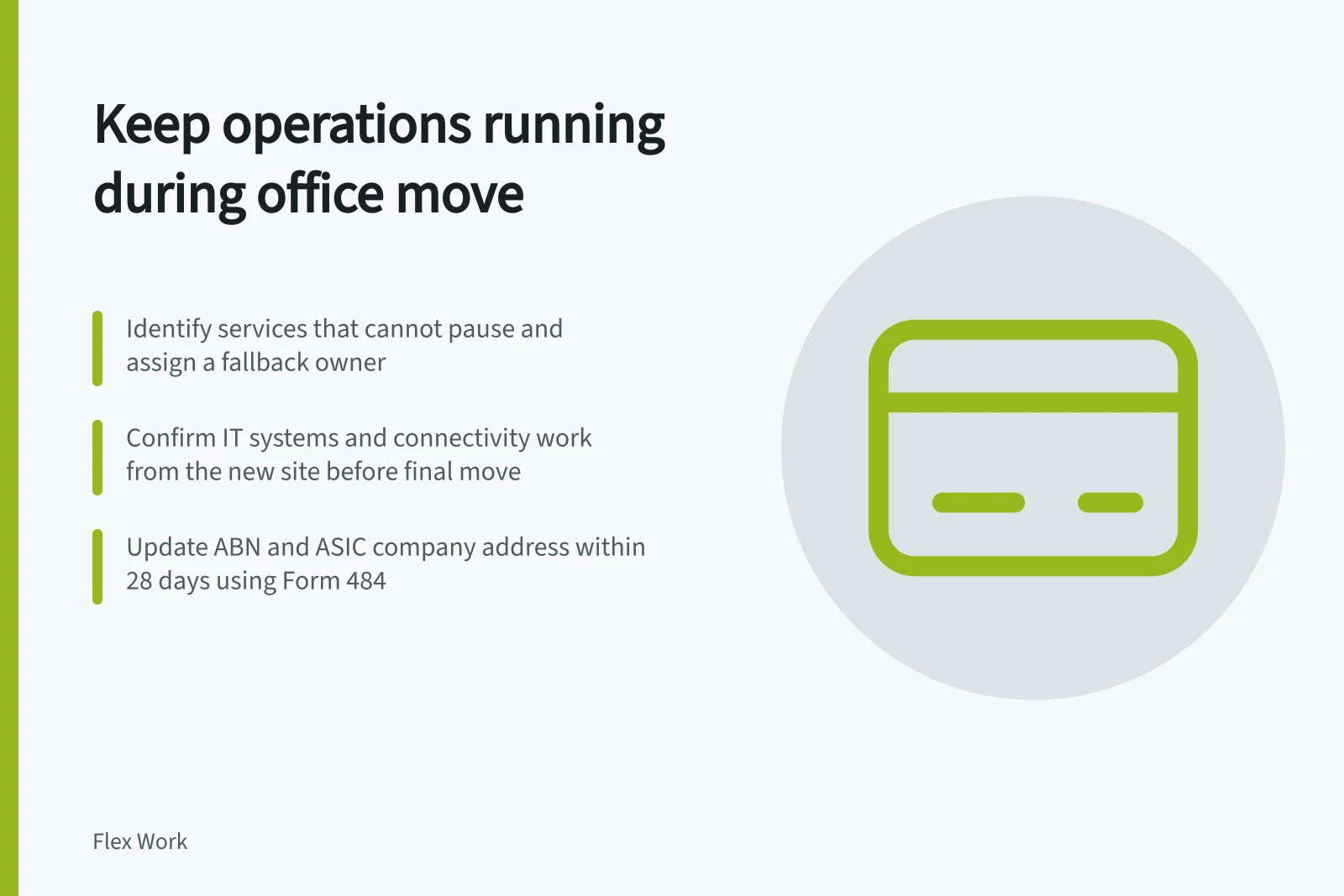 Keep operations running during office move

Identify services that cannot pause and assign a fallback owner

Confirm IT systems and connectivity work from the new site before final move

Update ABN and ASIC company address within 28 days using Form 484

Flex Work